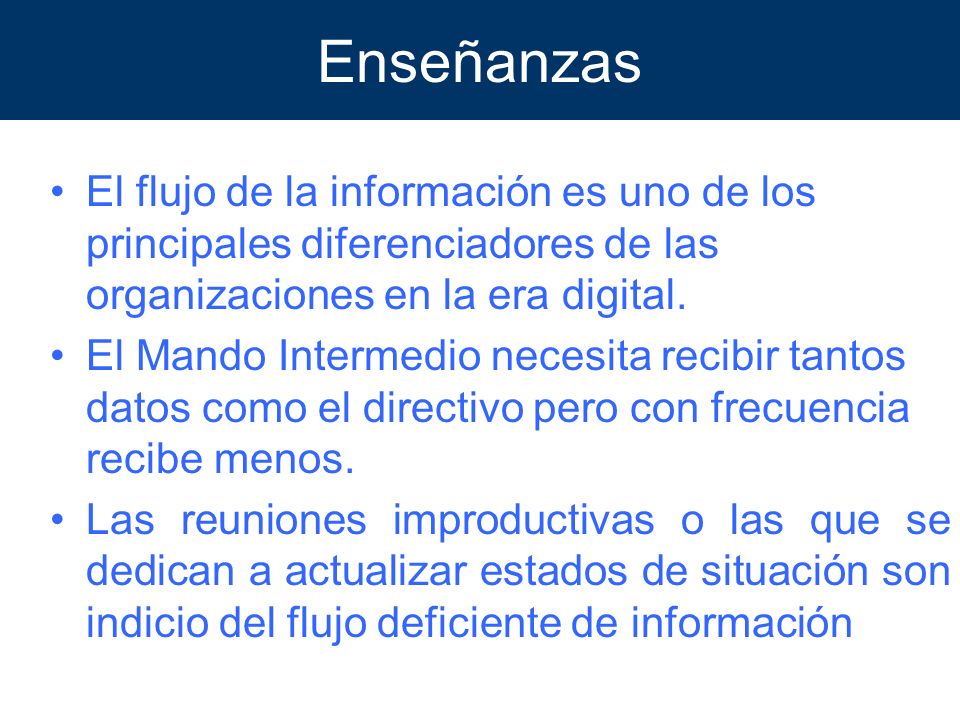 Enseñanzas

• El flujo de la información es uno de los principales diferenciadores de las organizaciones en la era digital.

• El Mando Intermedio necesita recibir tantos datos como el directivo pero con frecuencia recibe menos.

• Las reuniones improductivas o las que se dedican a actualizar estados de situación son indicio del flujo deficiente de información